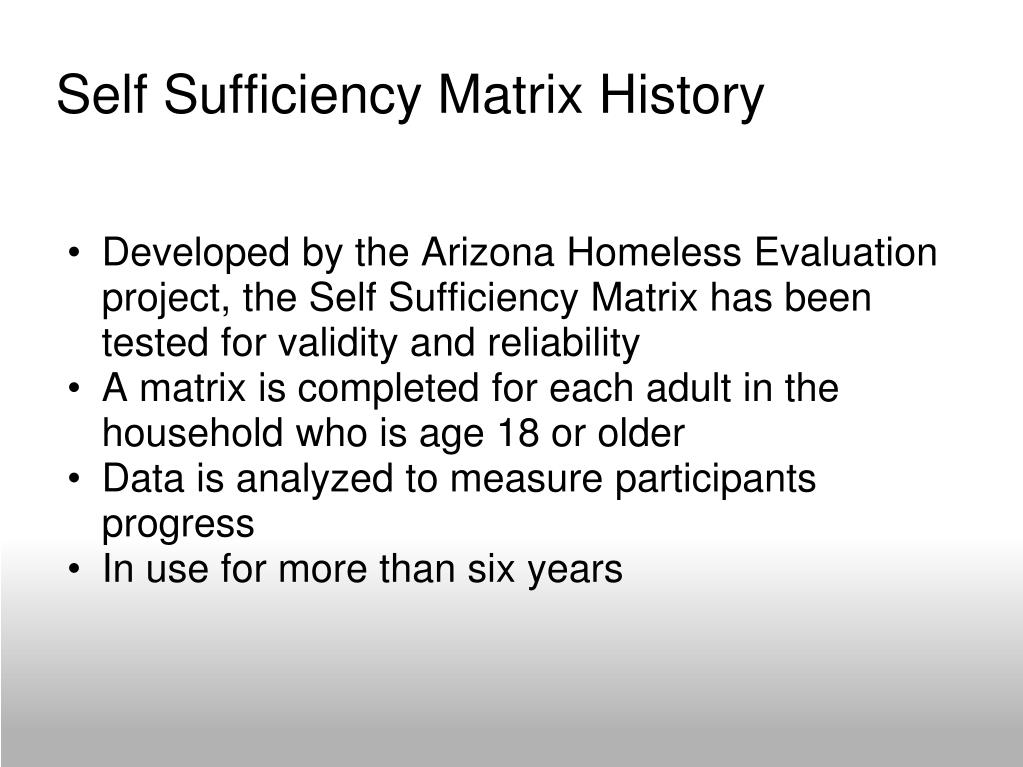 Self Sufficiency Matrix History

• Developed by the Arizona Homeless Evaluation project, the Self Sufficiency Matrix has been tested for validity and reliability
• A matrix is completed for each adult in the household who is age 18 or older
• Data is analyzed to measure participants progress
• In use for more than six years